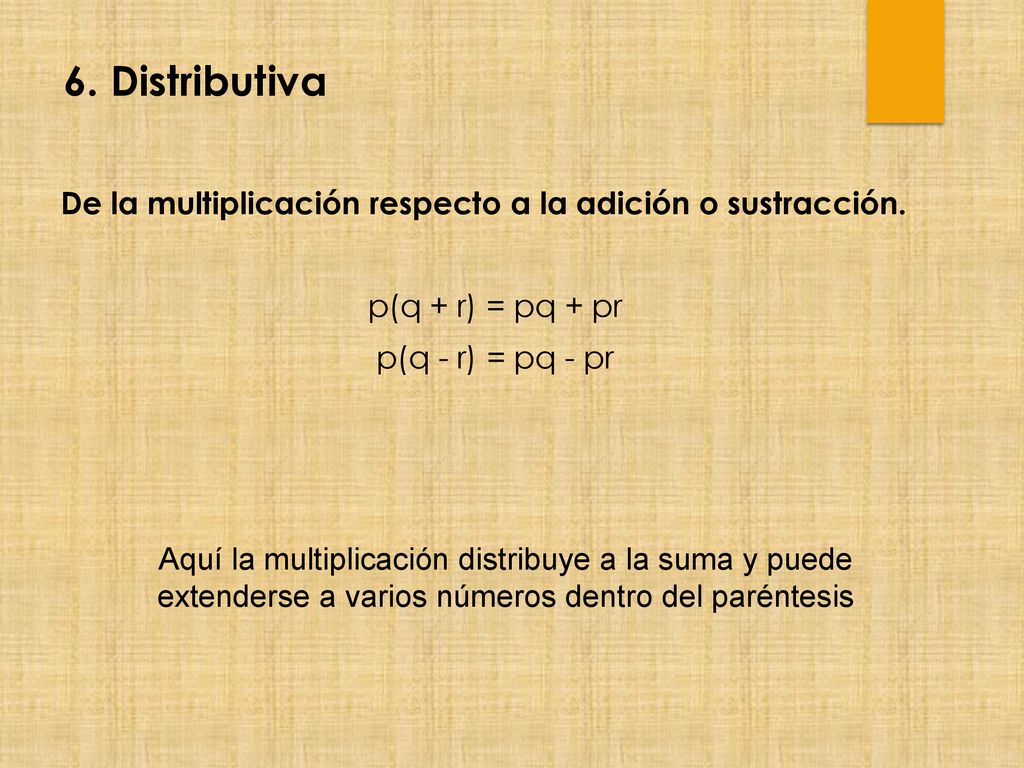 6. Distributiva

De la multiplicación respecto a la adición o sustracción.

$p(q + r) = pq + pr$

$p(q - r) = pq - pr$

Aquí la multiplicación distribuye a la suma y puede extenderse a varios números dentro del paréntesis